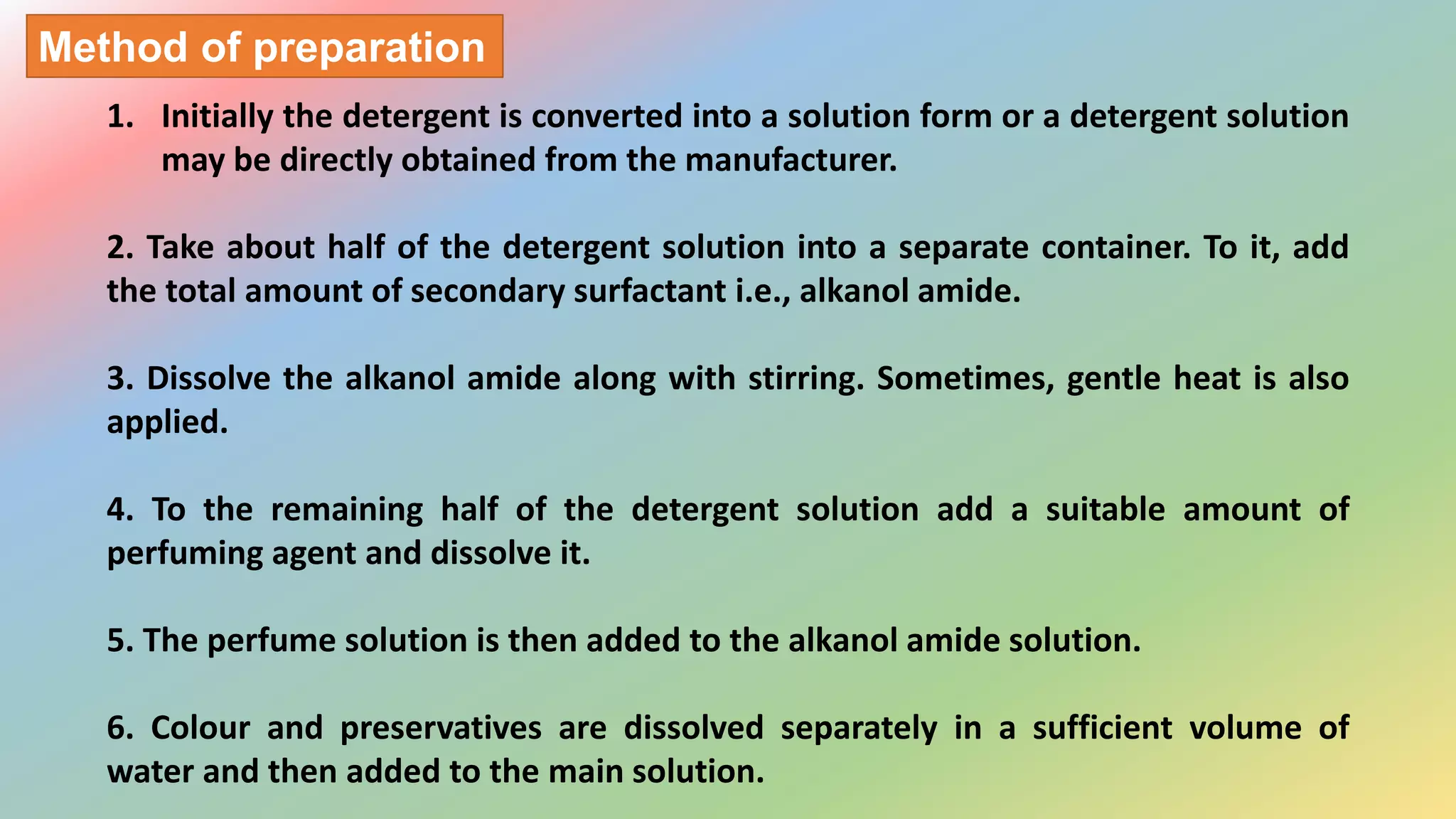 Method of preparation

1. Initially the detergent is converted into a solution form or a detergent solution may be directly obtained from the manufacturer.

2. Take about half of the detergent solution into a separate container. To it, add the total amount of secondary surfactant i.e., alkanol amide.

3. Dissolve the alkanol amide along with stirring. Sometimes, gentle heat is also applied.

4. To the remaining half of the detergent solution add a suitable amount of perfuming agent and dissolve it.

5. The perfume solution is then added to the alkanol amide solution.

6. Colour and preservatives are dissolved separately in a sufficient volume of water and then added to the main solution.